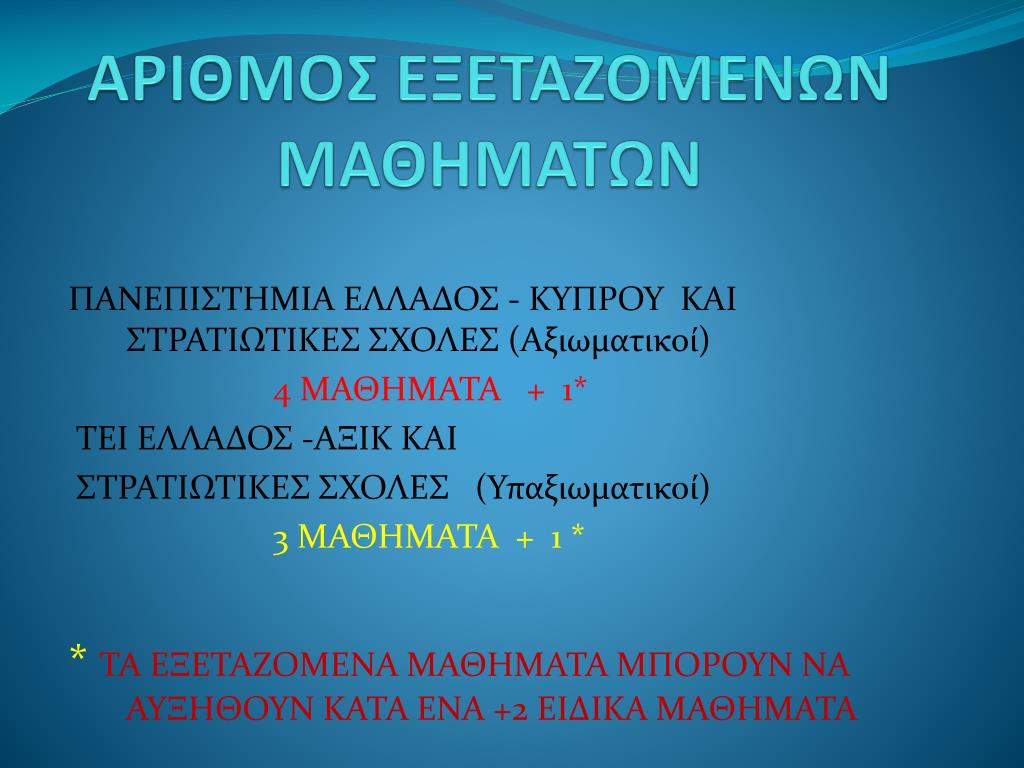 ΑΡΙΘΜΟΣ ΕΞΕΤΑΖΟΜΕΝΩΝ ΜΑΘΗΜΑΤΩΝ

ΠΑΝΕΠΙΣΤΗΜΙΑ ΕΛΛΑΔΟΣ - ΚΥΠΡΟΥ ΚΑΙ ΣΤΡΑΤΙΩΤΙΚΕΣ ΣΧΟΛΕΣ (Αξιωματικοί)

4 ΜΑΘΗΜΑΤΑ + 1*

ΤΕΙ ΕΛΛΑΔΟΣ -ΑΞΙΚ ΚΑΙ

ΣΤΡΑΤΙΩΤΙΚΕΣ ΣΧΟΛΕΣ (Υπαξιωματικοί)

3 ΜΑΘΗΜΑΤΑ + 1 *

* ΤΑ ΕΞΕΤΑΖΟΜΕΝΑ ΜΑΘΗΜΑΤΑ ΜΠΟΡΟΥΝ ΝΑ ΑΥΞΗΘΟΥΝ ΚΑΤΑ ΕΝΑ +2 ΕΙΔΙΚΑ ΜΑΘΗΜΑΤΑ